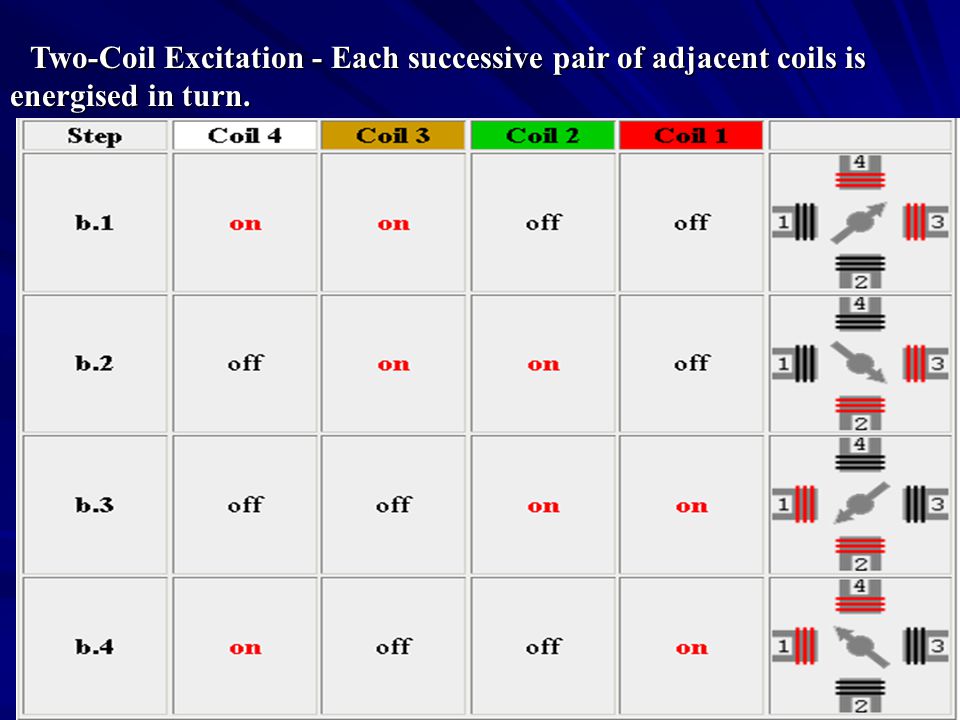 Two-Coil Excitation - Each successive pair of adjacent coils is energised in turn.

| Step | Coil 4 | Coil 3 | Coil 2 | Coil 1 | |
|---|---|---|---|---|---|
| b.1 | on | on | off | off | 4 1 3 2 |
| b.2 | off | on | on | off | 4 1 3 2 |
| b.3 | off | off | on | on | 4 1 3 2 |
| b.4 | on | off | off | on | 4 1 3 2 |